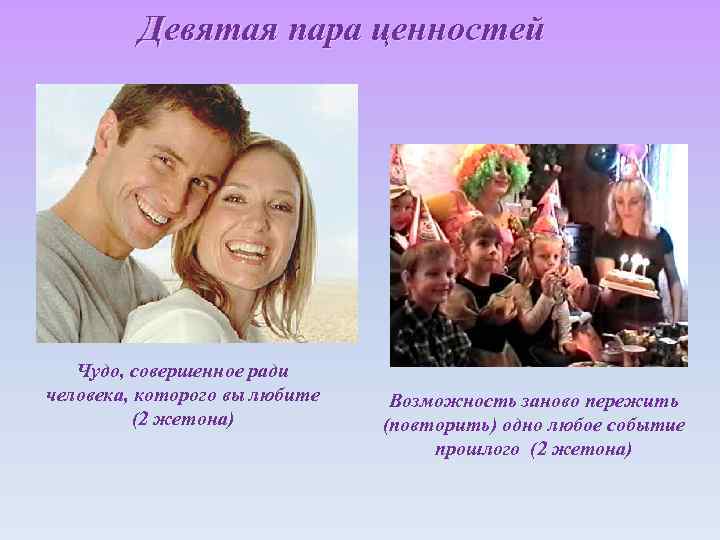 Девятая пара ценностей

Чудо, совершенное ради человека, которого вы любите (2 жетона)

Возможность заново пережить (повторить) одно любое событие прошлого (2 жетона)